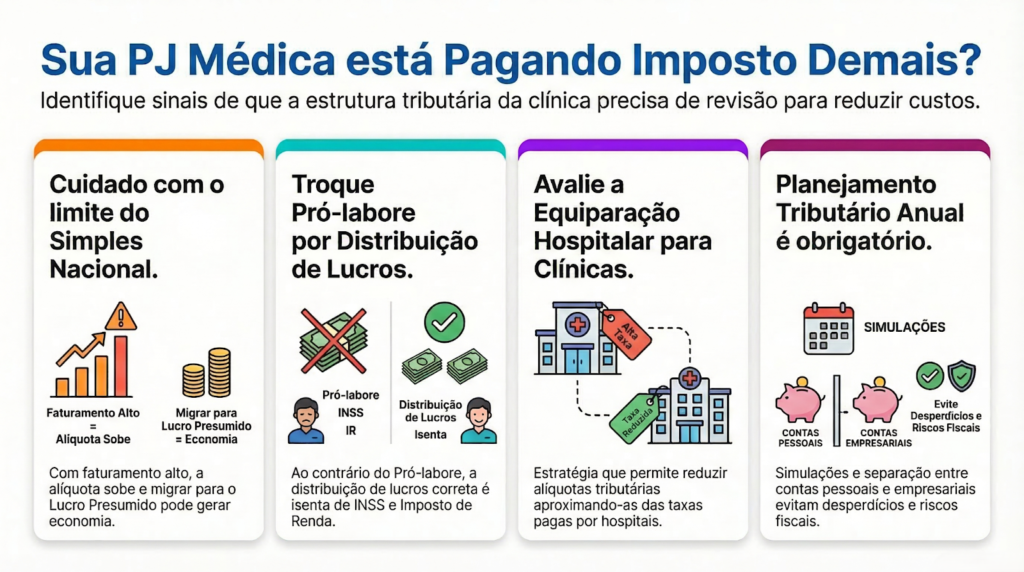 Sua PJ Médica está Pagando Imposto Demais?

Identifique sinais de que a estrutura tributária da clínica precisa de revisão para reduzir custos.

Cuidado com o limite do Simples Nacional.

Faturamento Alto = Alíquota Sobe

Migrar para Lucro Presumido = Economia

Com faturamento alto, a alíquota sobe e migrar para o Lucro Presumido pode gerar economia.

Troque Pró-labore por Distribuição de Lucros.

Pró-labore INSS IR

Distribuição de Lucros Isenta

Ao contrário do Pró-labore, a distribuição de lucros correta é isenta de INSS e Imposto de Renda.

Avalie a Equiparação Hospitalar para Clínicas.

Alta Taxa

Taxa Reduzida

Estratégia que permite reduzir alíquotas tributárias aproximando-as das taxas pagas por hospitais.

Planejamento Tributário Anual é obrigatório.

SIMULAÇÕES

CONTAS PESSOAIS

CONTAS EMPRESARIAIS

Evite Desperdícios e Riscos Fiscais

Simulações e separação entre contas pessoais e empresariais evitam desperdícios e riscos fiscais.